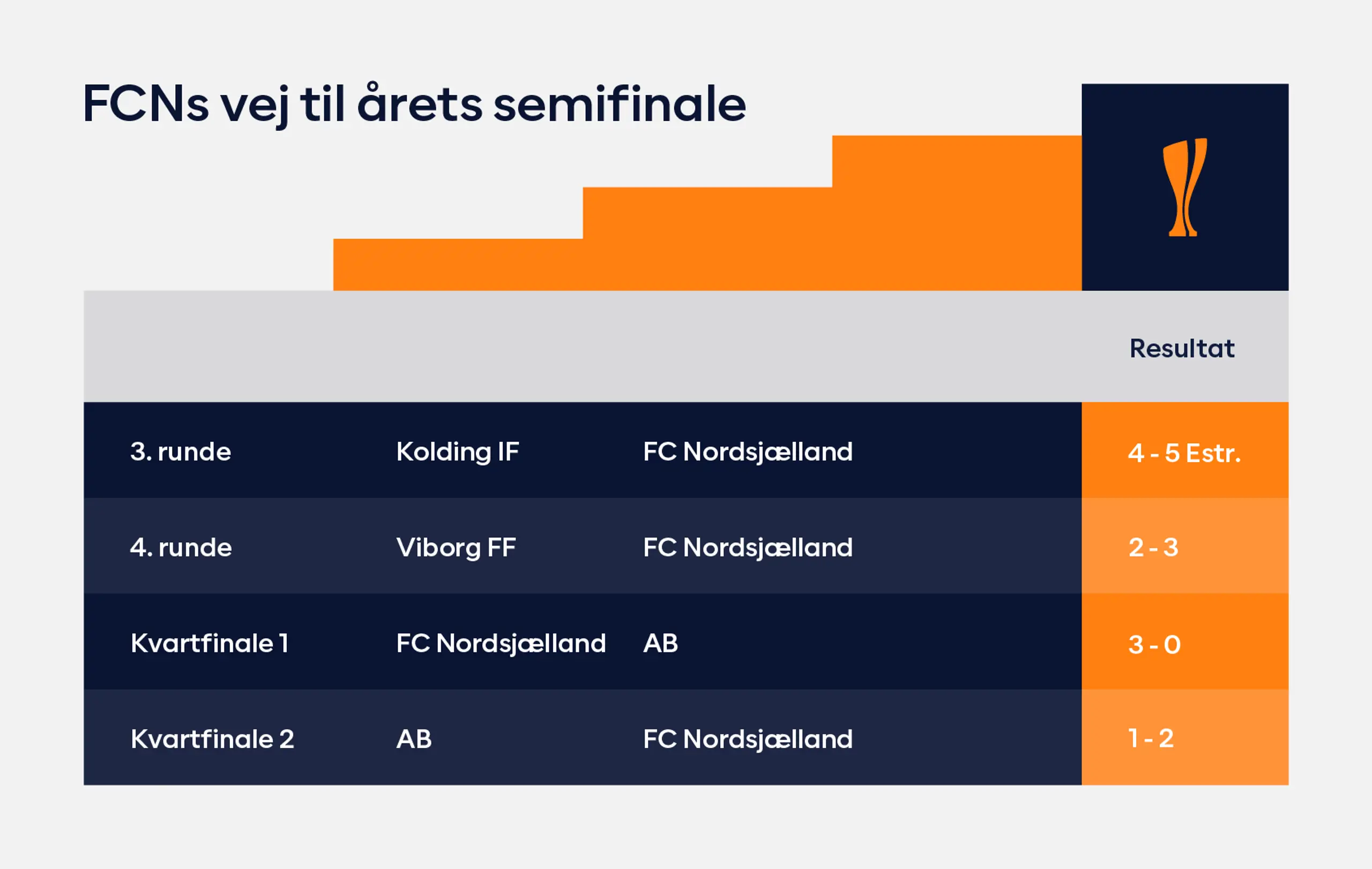 FCNs vej til årets semifinale

| | | | Resultat |
|---|---|---|---|
| 3. runde | Kolding IF | FC Nordsjælland | 4 - 5 Estr. |
| 4. runde | Viborg FF | FC Nordsjælland | 2 - 3 |
| Kvartfinale 1 | FC Nordsjælland | AB | 3 - 0 |
| Kvartfinale 2 | AB | FC Nordsjælland | 1 - 2 |